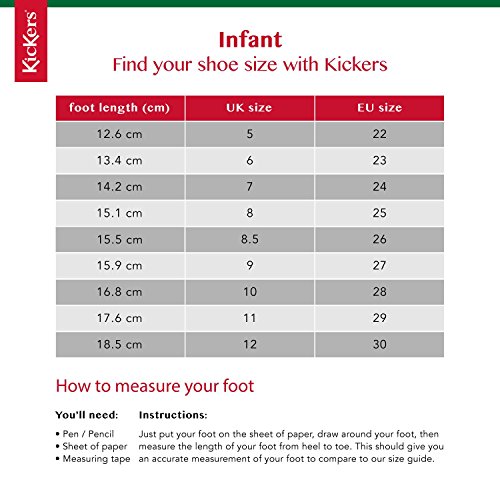 Kickers

Infant
Find your shoe size with Kickers

| foot length (cm) | UK size | EU size |
|---|---|---|
| 12.6 cm | 5 | 22 |
| 13.4 cm | 6 | 23 |
| 14.2 cm | 7 | 24 |
| 15.1 cm | 8 | 25 |
| 15.5 cm | 8.5 | 26 |
| 15.9 cm | 9 | 27 |
| 16.8 cm | 10 | 28 |
| 17.6 cm | 11 | 29 |
| 18.5 cm | 12 | 30 |

How to measure your foot

You'll need:
• Pen / Pencil
• Sheet of paper
• Measuring tape

Instructions:
Just put your foot on the sheet of paper, draw around your foot, then measure the length of your foot from heel to toe. This should give you an accurate measurement of your foot to compare to our size guide.